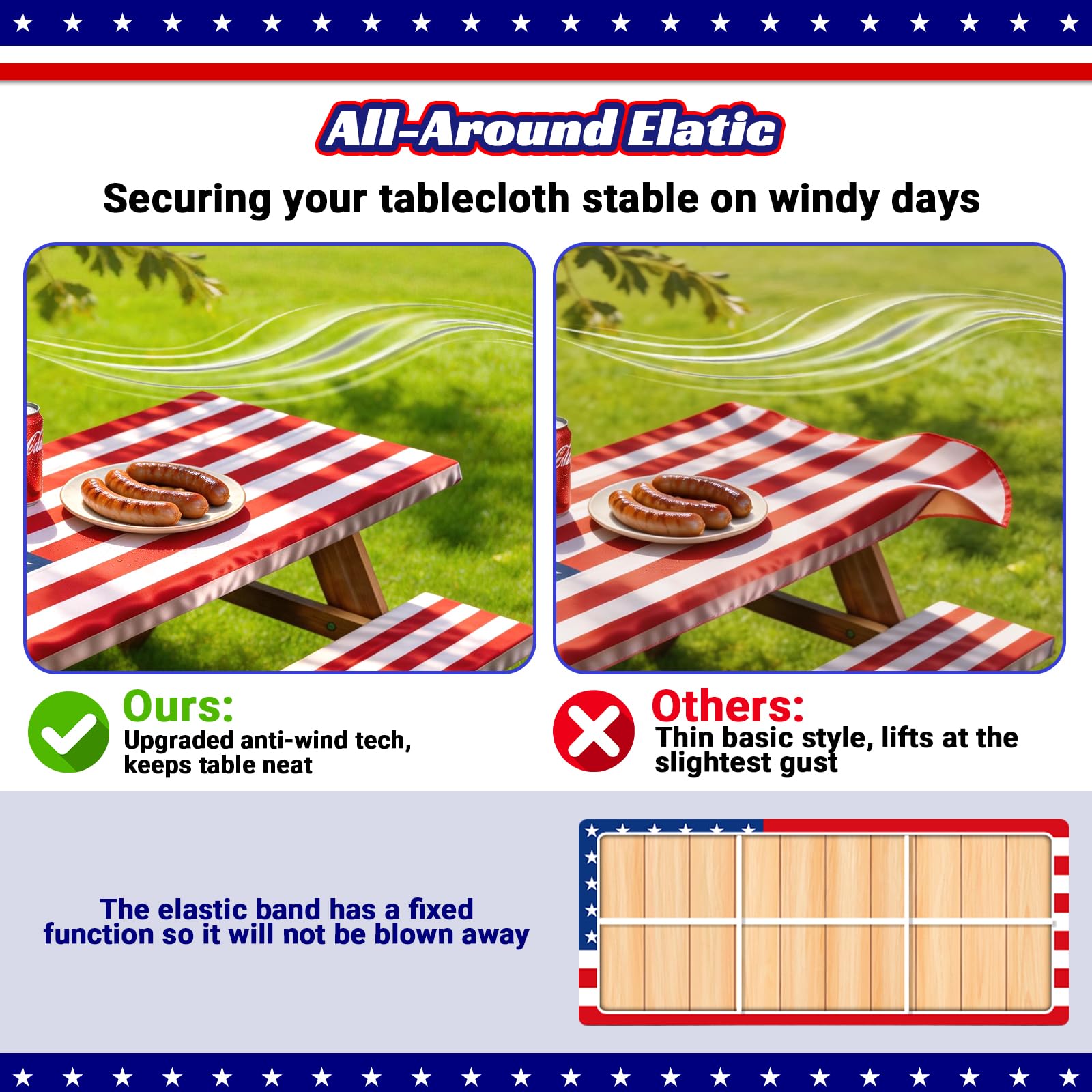 All-Around Elatic

Securing your tablecloth stable on windy days

Ours:
Upgraded anti-wind tech, keeps table neat

Others:
Thin basic style, lifts at the slightest gust

The elastic band has a fixed function so it will not be blown away